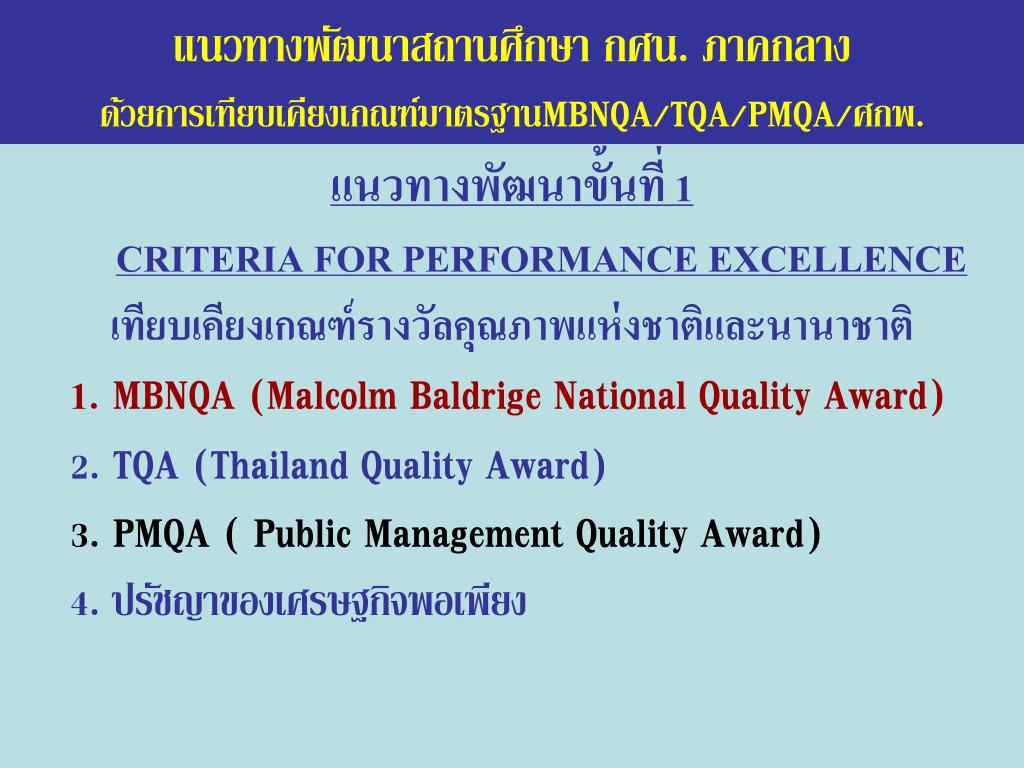 แนวทางพัฒนาสถานศึกษา กศน. ภาคกลาง

ด้วยการเทียบเคียงเกณฑ์มาตรฐานMBNQA/TQA/PMQA/ศกพ.

แนวทางพัฒนาขั้นที่ 1

CRITERIA FOR PERFORMANCE EXCELLENCE

เทียบเคียงเกณฑ์รางวัลคุณภาพแห่งชาติและนานาชาติ

1. MBNQA (Malcolm Baldrige National Quality Award)

2. TQA (Thailand Quality Award)

3. PMQA ( Public Management Quality Award)

4. ปรัชญาของเศรษฐกิจพอเพียง